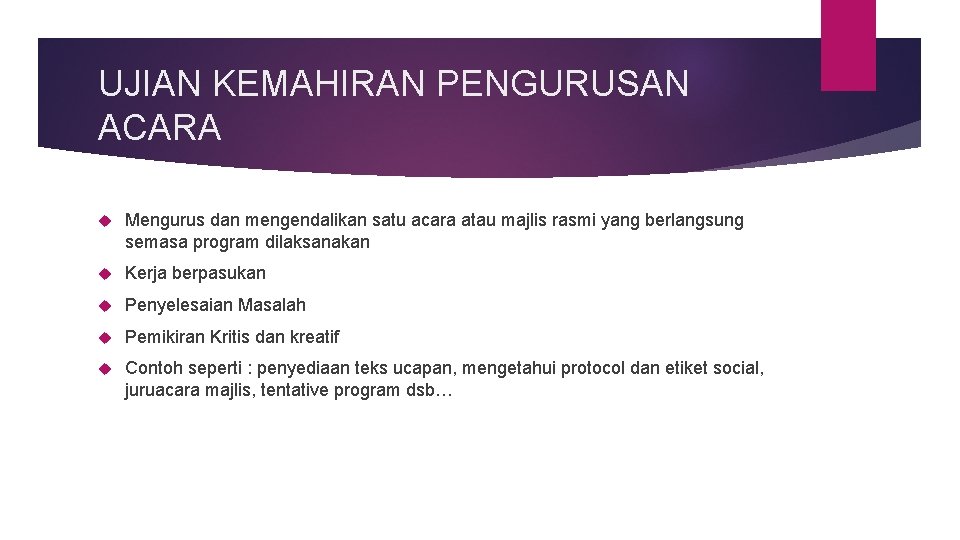 UJIAN KEMAHIRAN PENGURUSAN ACARA

Mengurus dan mengendalikan satu acara atau majlis rasmi yang berlangsung semasa program dilaksanakan

Kerja berpasukan

Penyelesaian Masalah

Pemikiran Kritis dan kreatif

Contoh seperti : penyediaan teks ucapan, mengetahui protocol dan etiket social, juruacara majlis, tentative program dsb…